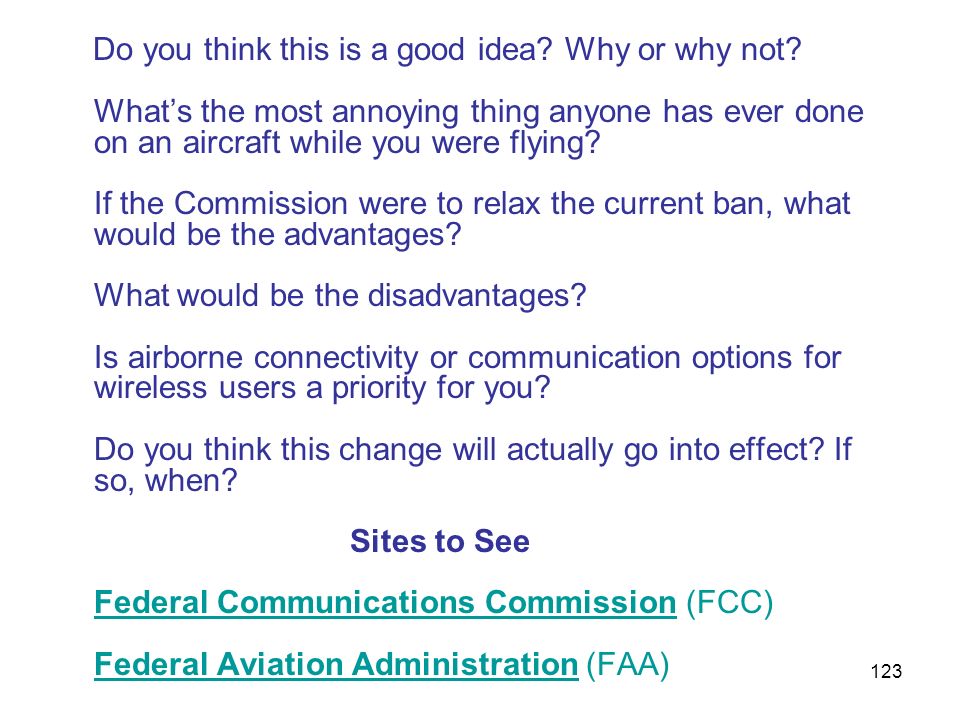 Do you think this is a good idea? Why or why not?

What’s the most annoying thing anyone has ever done on an aircraft while you were flying?

If the Commission were to relax the current ban, what would be the advantages?

What would be the disadvantages?

Is airborne connectivity or communication options for wireless users a priority for you?

Do you think this change will actually go into effect? If so, when?

Sites to See

Federal Communications Commission (FCC)

Federal Aviation Administration (FAA)

123